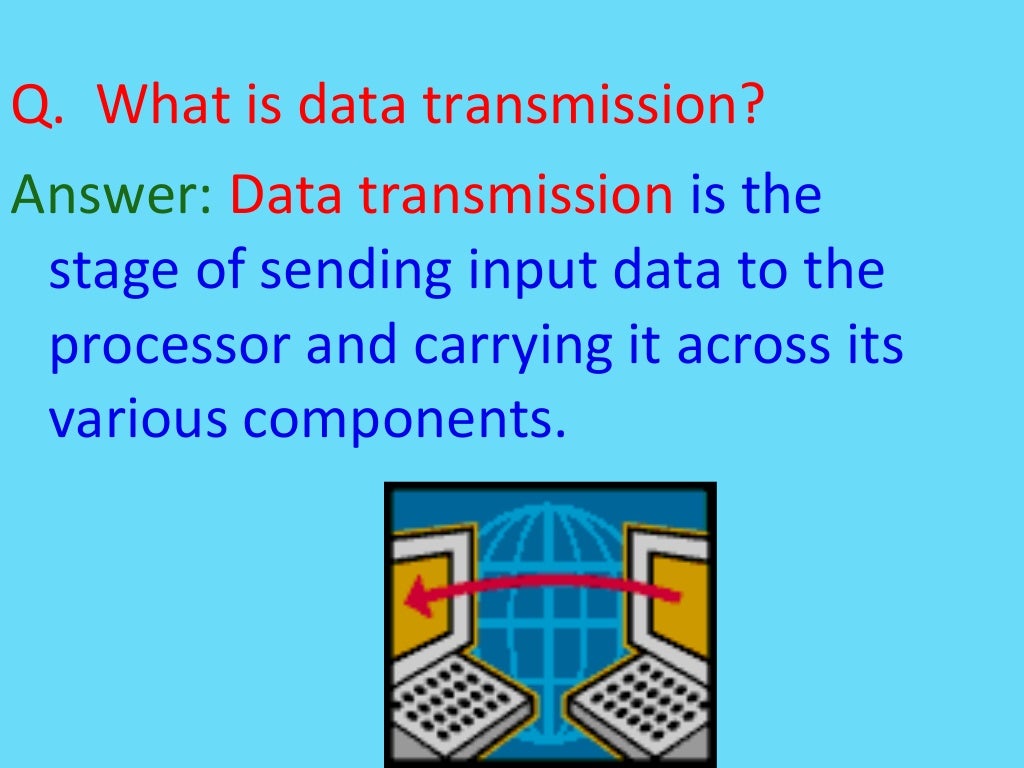 Q. What is data transmission?

Answer: Data transmission is the stage of sending input data to the processor and carrying it across its various components.